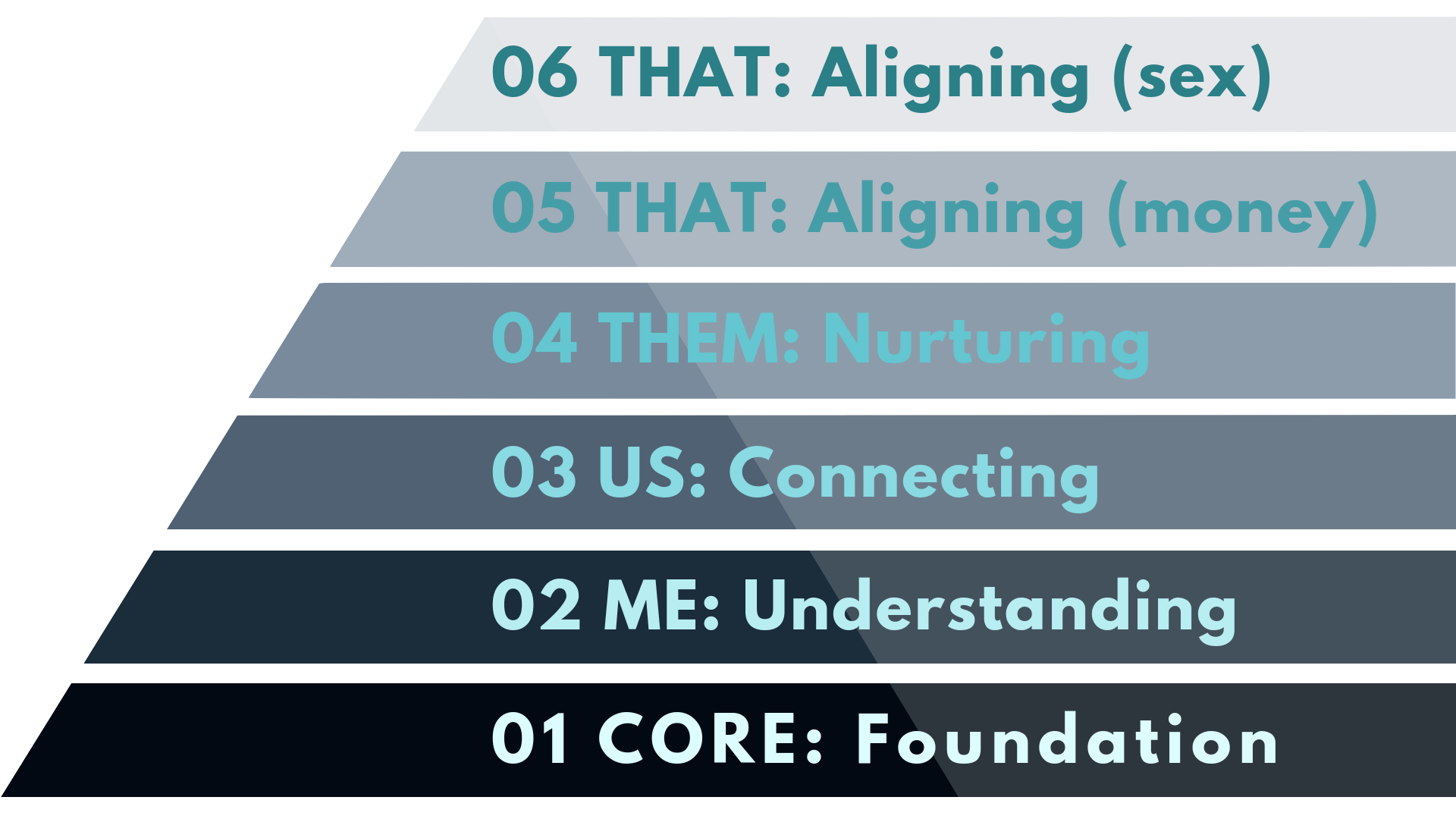 06 THAT: Aligning (sex)

05 THAT: Aligning (money)

04 THEM: Nurturing

03 US: Connecting

02 ME: Understanding

01 CORE: Foundation